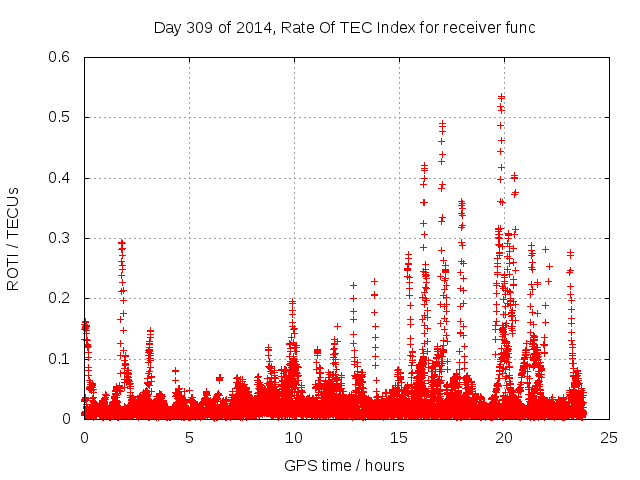 Day 309 of 2014, Rate Of TEC Index for receiver func

ROTI / TECUs

0.6
0.5
0.4
0.3
0.2
0.1
0

0
5
10
15
20
25

GPS time / hours